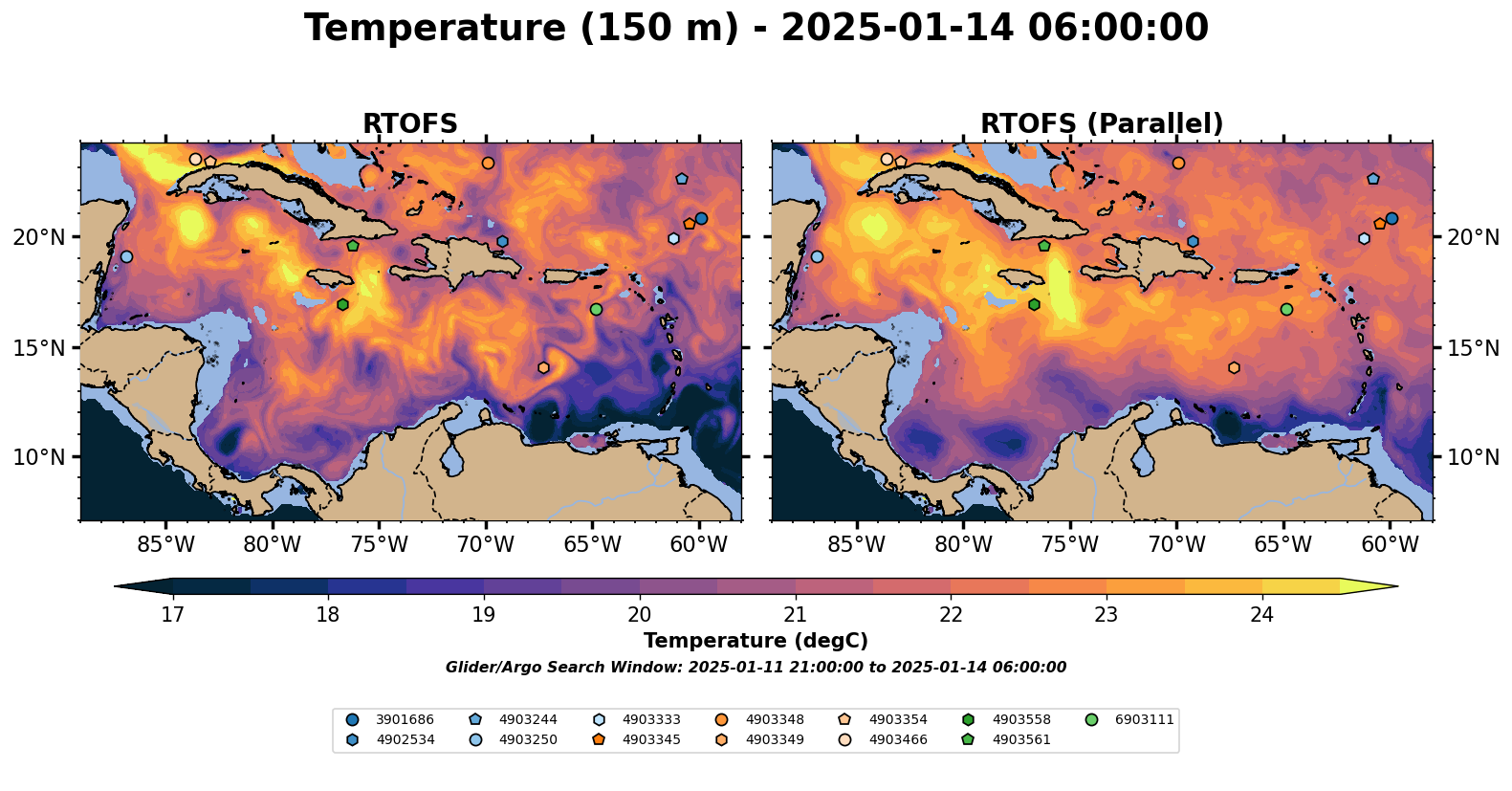 Temperature (150 m) - 2025-01-14 06:00:00

RTOFS

20°N
15°N
10°N

85°W 80°W 75°W 70°W 65°W 60°W

RTOFS (Parallel)

20°N
15°N
10°N

85°W 80°W 75°W 70°W 65°W 60°W

17 18 19 20 21 22 23 24

Temperature (degC)

Glider/Argo Search Window: 2025-01-11 21:00:00 to 2025-01-14 06:00:00

3901686
4902534
4903244
4903250
4903333
4903345
4903348
4903349
4903354
4903466
4903558
4903561
6903111